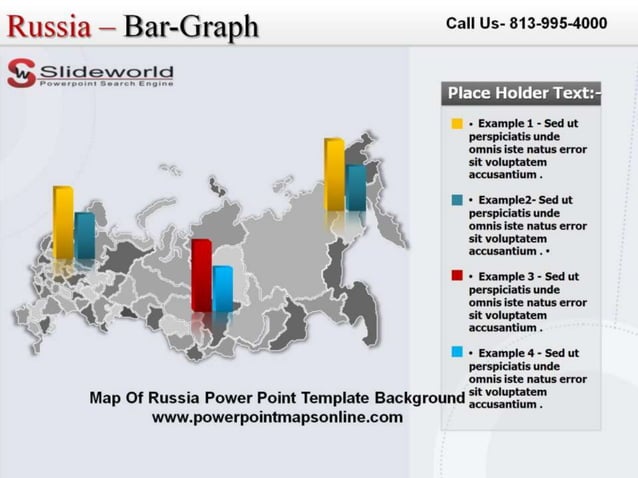 Russia – Bar-Graph

Call Us- 813-995-4000

Slideworld
Powerpoint Search Engine

Place Holder Text:-

• Example 1 - Sed ut perspiciatis unde omnis iste natus error sit voluptatem accusantium .

• Example2- Sed ut perspiciatis unde omnis iste natus error sit voluptatem accusantium . •

• Example 3 - Sed ut perspiciatis unde omnis iste natus error sit voluptatem accusantium .

• Example 4 - Sed ut perspiciatis unde omnis iste natus error sit voluptatem accusantium .

Map Of Russia Power Point Template Background
www.powerpointmapsonline.com